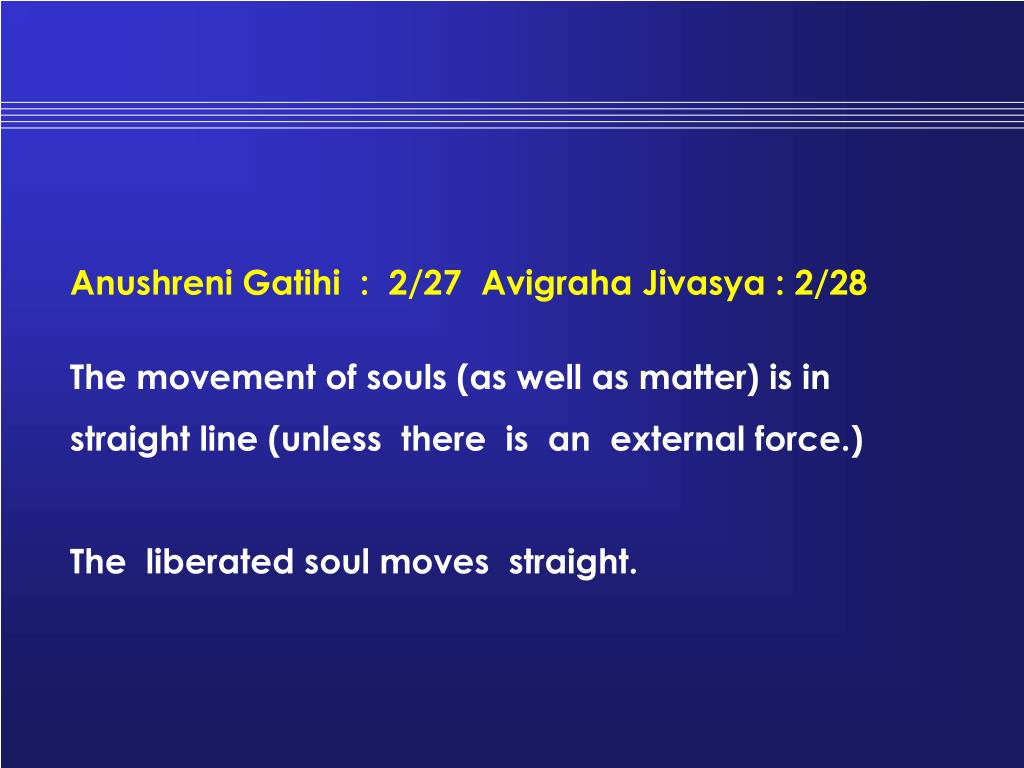 Anushreni Gatihi : 2/27 Avigraha Jivasya : 2/28

The movement of souls (as well as matter) is in straight line (unless there is an external force.)

The liberated soul moves straight.